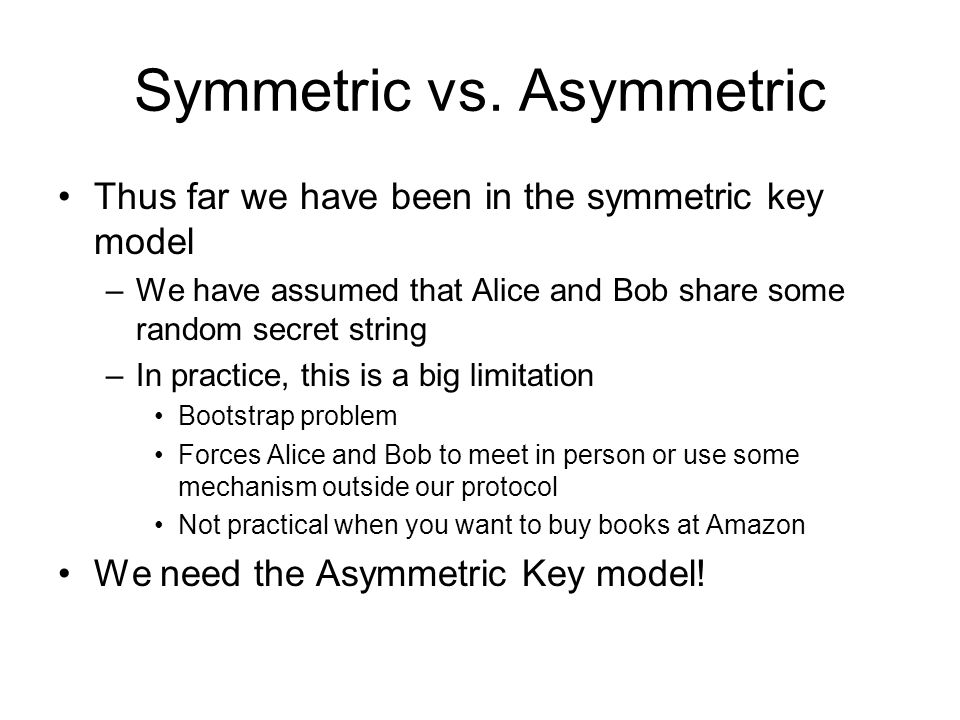 Symmetric vs. Asymmetric

• Thus far we have been in the symmetric key model
– We have assumed that Alice and Bob share some random secret string
– In practice, this is a big limitation
• Bootstrap problem
• Forces Alice and Bob to meet in person or use some mechanism outside our protocol
• Not practical when you want to buy books at Amazon
• We need the Asymmetric Key model!